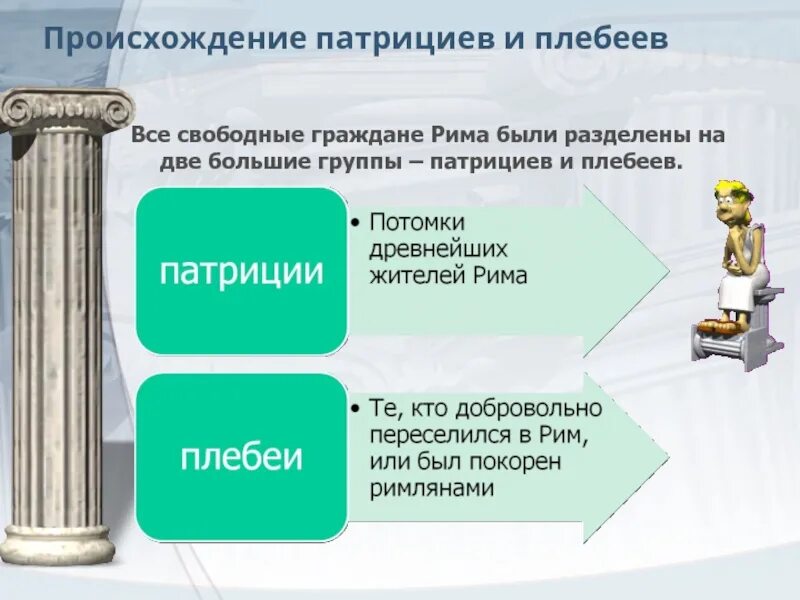 Происхождение патрициев и плебеев

Все свободные граждане Рима были разделены на две большие группы – патрициев и плебеев.

патриции

• Потомки древнейших жителей Рима

плебеи

• Те, кто добровольно переселился в Рим, или был покорен римлянами